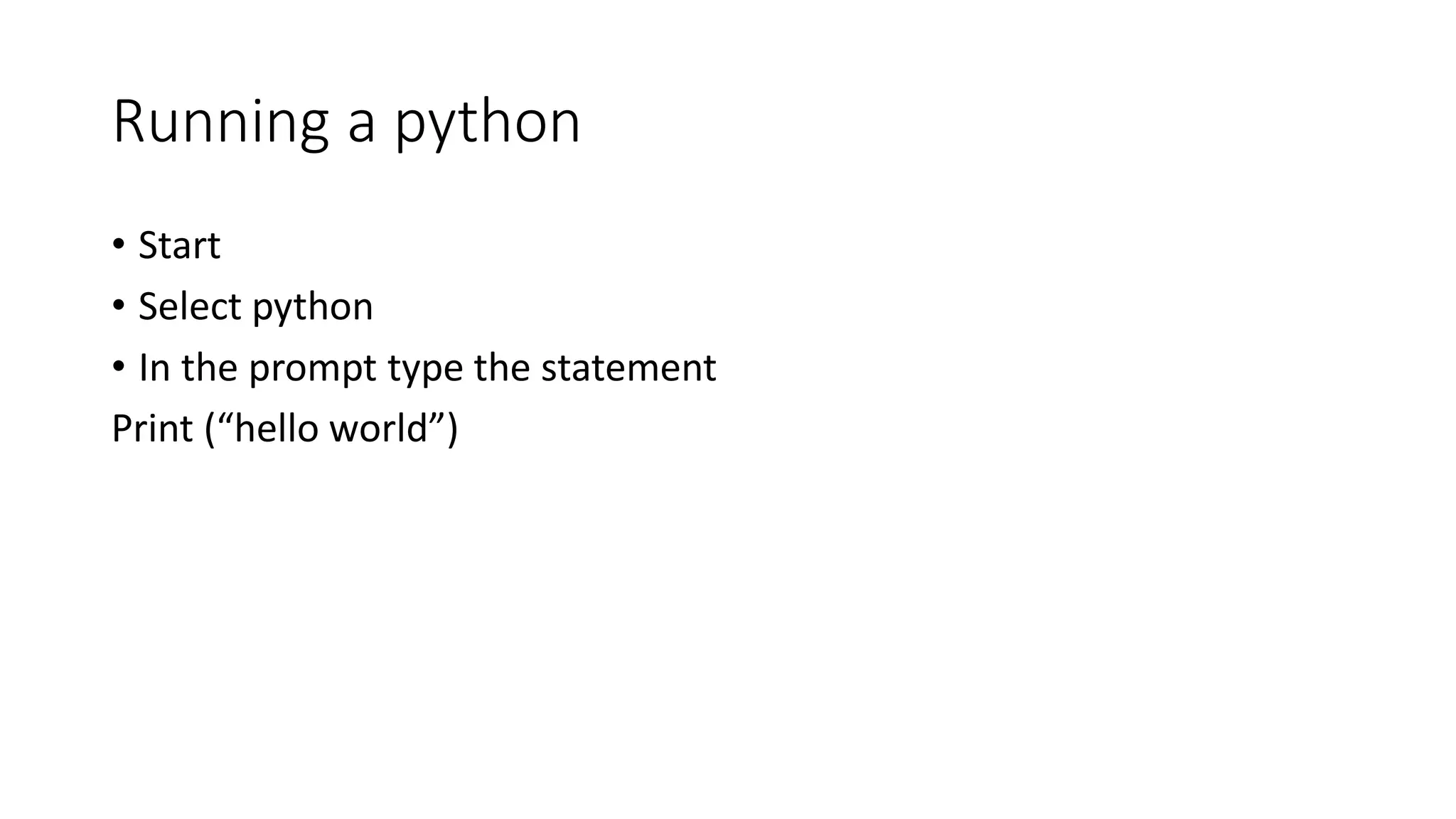 Running a python

• Start
• Select python
• In the prompt type the statement
Print (“hello world”)